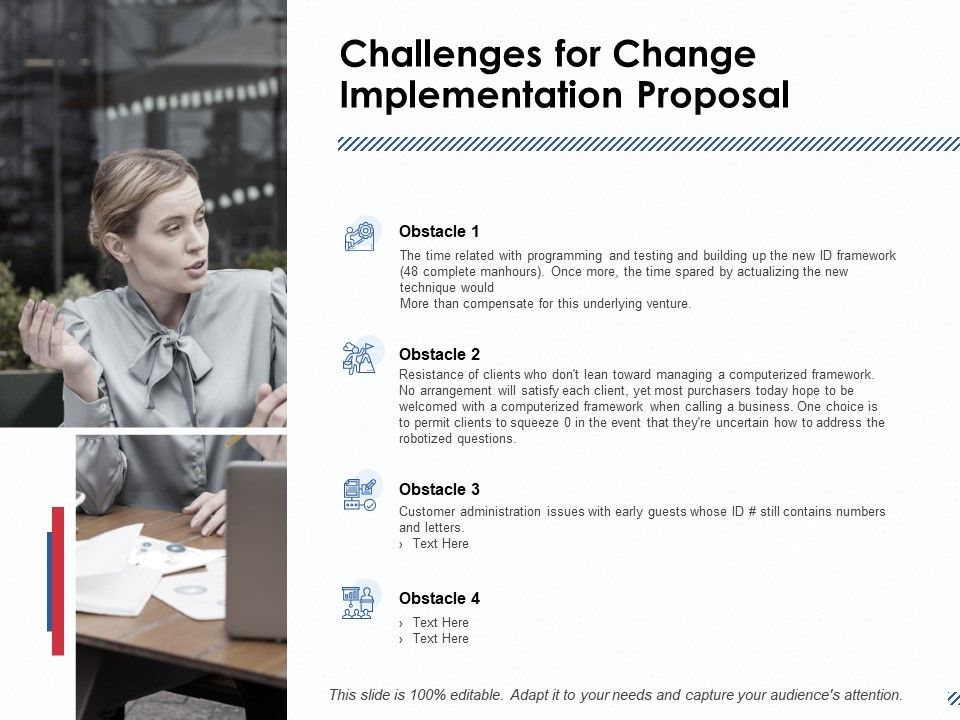 Challenges for Change Implementation Proposal

Obstacle 1

The time related with programming and testing and building up the new ID framework (48 complete manhours). Once more, the time spared by actualizing the new technique would
More than compensate for this underlying venture.

Obstacle 2

Resistance of clients who don't lean toward managing a computerized framework. No arrangement will satisfy each client, yet most purchasers today hope to be welcomed with a computerized framework when calling a business. One choice is to permit clients to squeeze 0 in the event that they're uncertain how to address the robotized questions.

Obstacle 3

Customer administration issues with early guests whose ID # still contains numbers and letters.
› Text Here

Obstacle 4

› Text Here
› Text Here

This slide is 100% editable. Adapt it to your needs and capture your audience's attention.